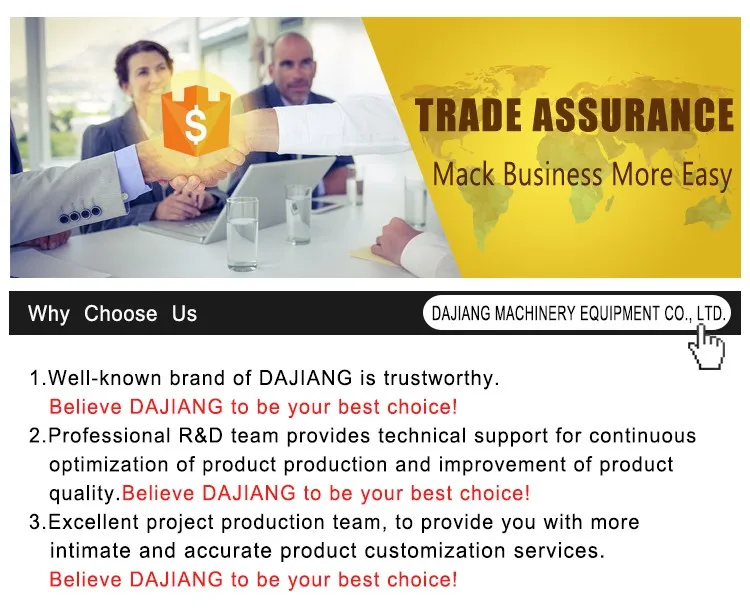 $

TRADE ASSURANCE

Mack Business More Easy

Why Choose Us

DAJIANG MACHINERY EQUIPMENT CO., LTD.

1.Well-known brand of DAJIANG is trustworthy. Believe DAJIANG to be your best choice!

2.Professional R&D team provides technical support for continuous optimization of product production and improvement of product quality.Believe DAJIANG to be your best choice!

3.Excellent project production team, to provide you with more intimate and accurate product customization services. Believe DAJIANG to be your best choice!